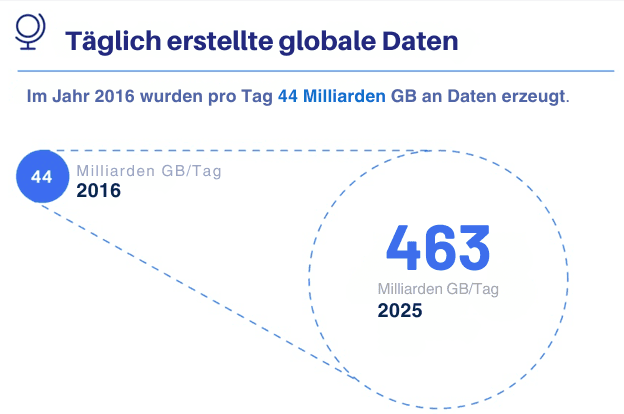 Täglich erstellte globale Daten

Im Jahr 2016 wurden pro Tag 44 Milliarden GB an Daten erzeugt.

44 Milliarden GB/Tag
2016

463
Milliarden GB/Tag
2025